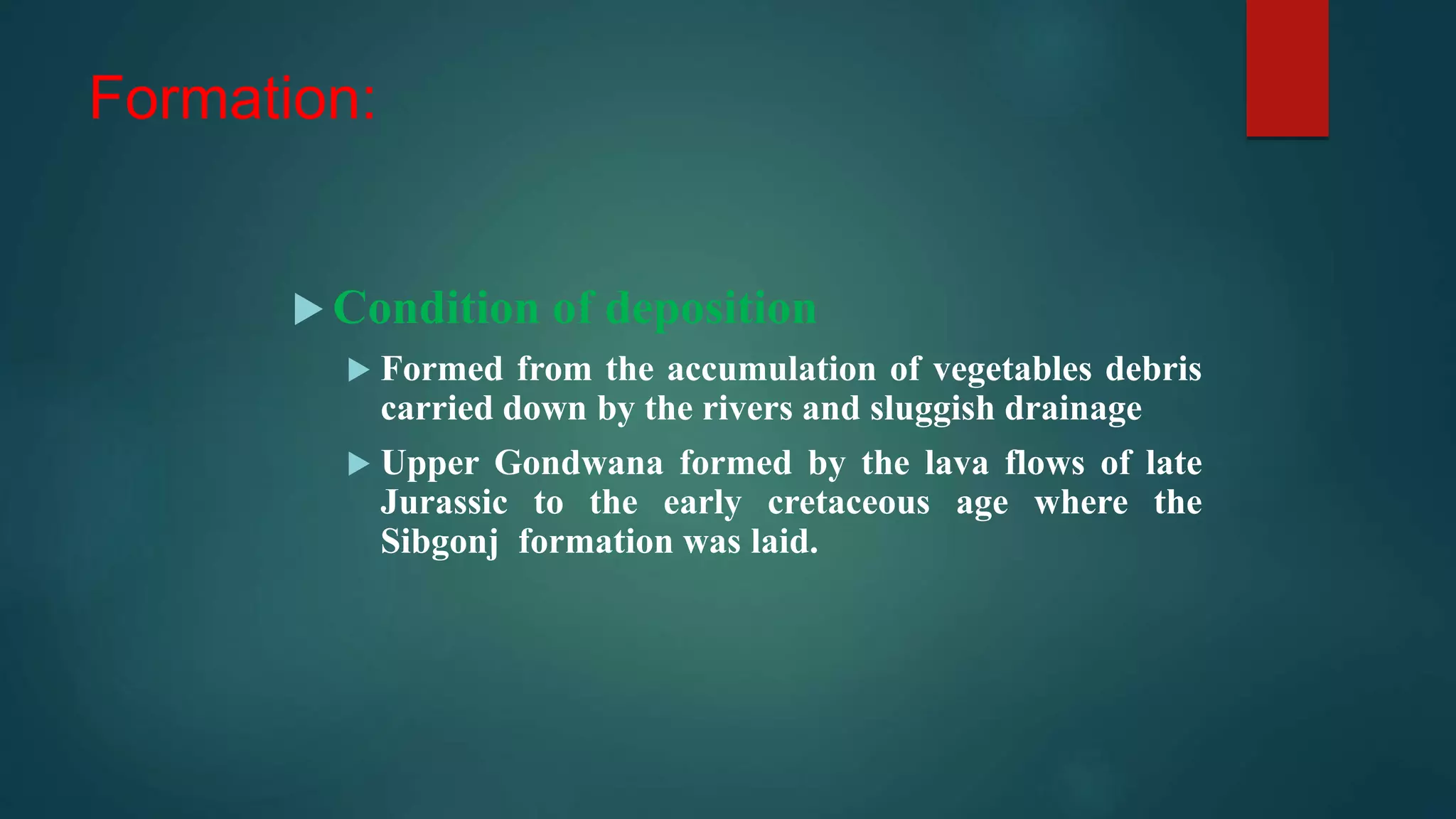 Formation:

Condition of deposition

Formed from the accumulation of vegetables debris carried down by the rivers and sluggish drainage

Upper Gondwana formed by the lava flows of late Jurassic to the early cretaceous age where the Sibgonj formation was laid.